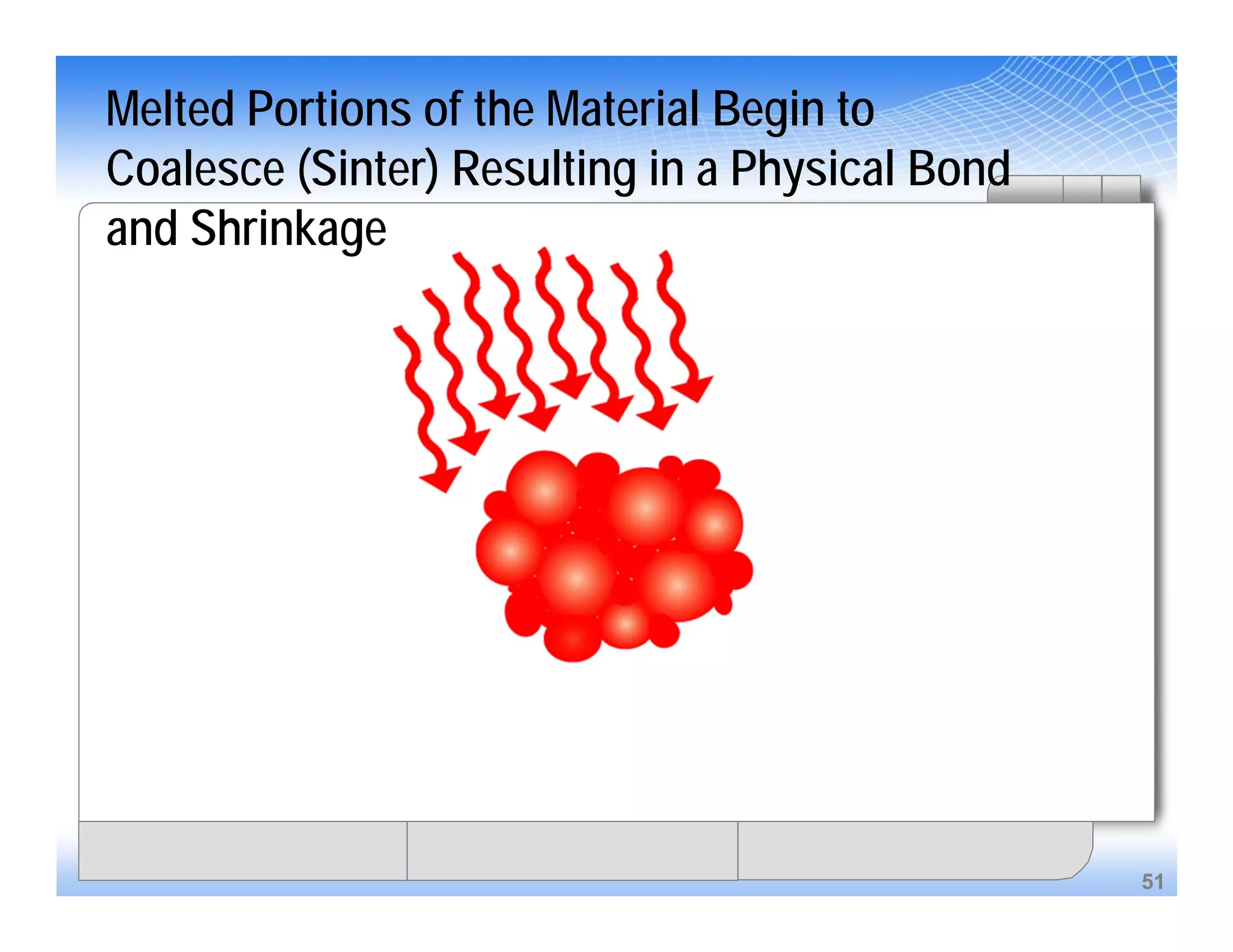 Melted Portions of the Material Begin to Coalesce (Sinter) Resulting in a Physical Bond and Shrinkage

51